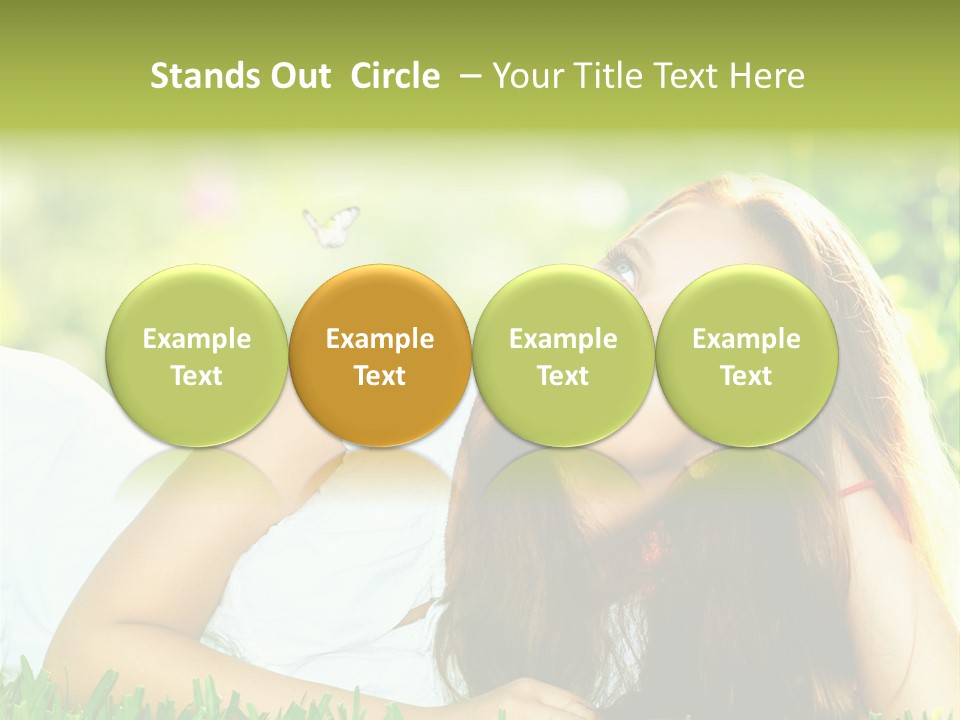 Stands Out Circle – Your Title Text Here

Example Text

Example Text

Example Text

Example Text